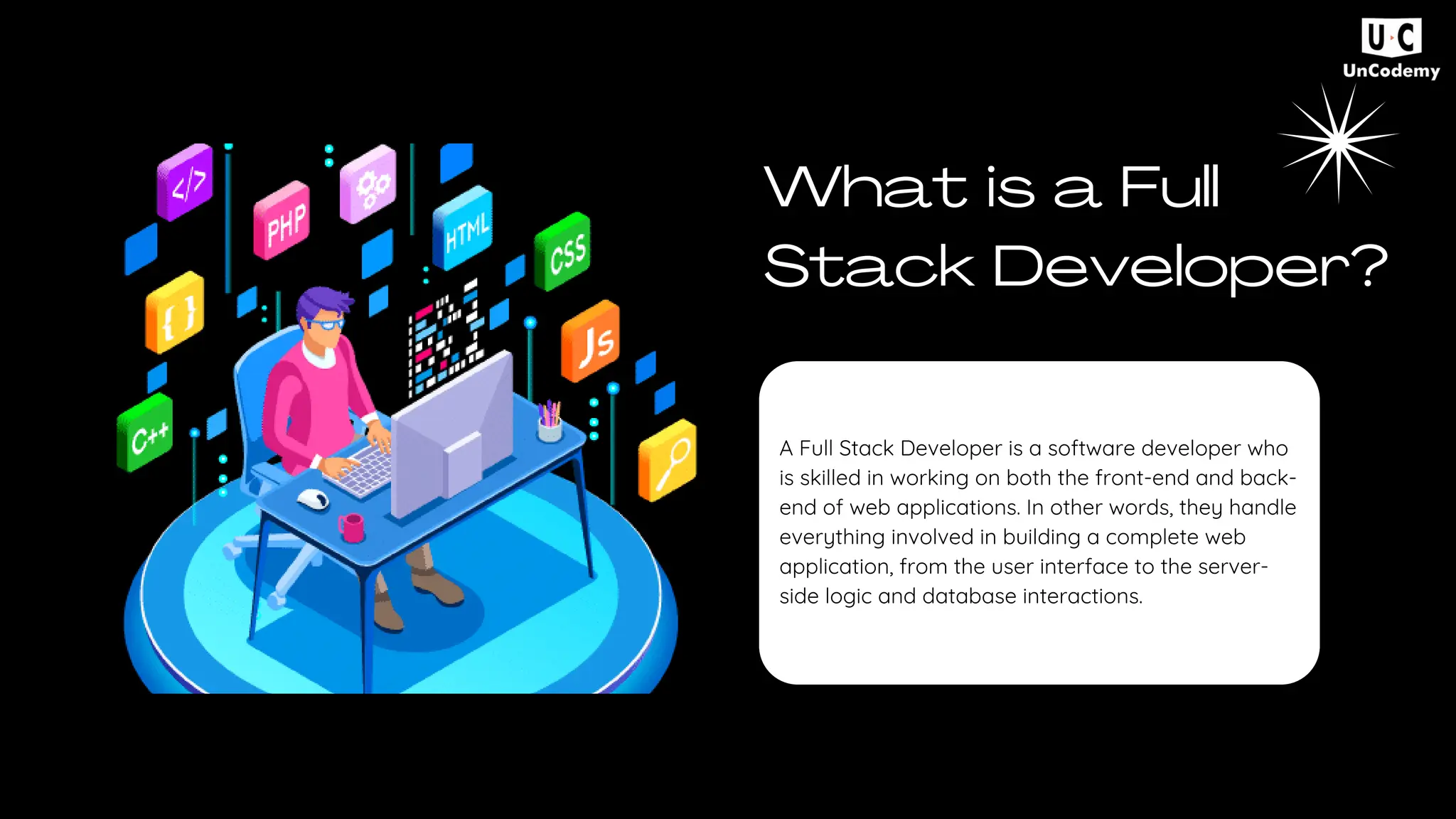 U C
UnCodemy

</>

PHP

HTML

CSS

{ }

Js

C++

What is a Full Stack Developer?

A Full Stack Developer is a software developer who is skilled in working on both the front-end and back-end of web applications. In other words, they handle everything involved in building a complete web application, from the user interface to the server-side logic and database interactions.